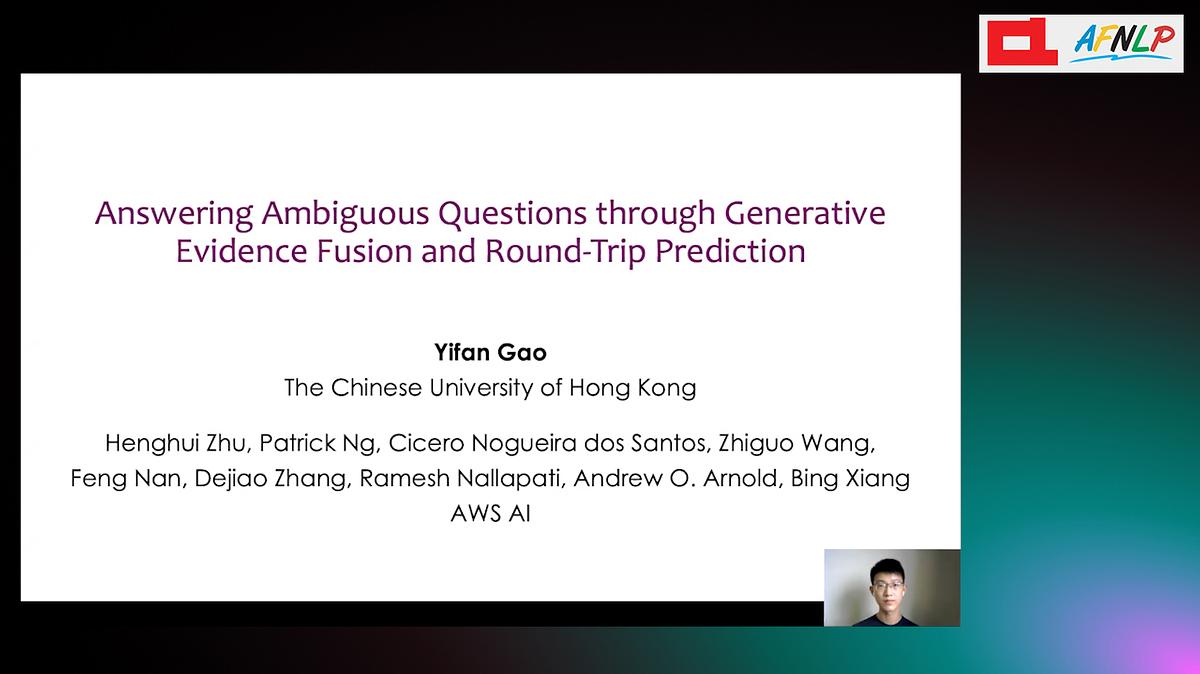 AFNLP

Answering Ambiguous Questions through Generative Evidence Fusion and Round-Trip Prediction

Yifan Gao
The Chinese University of Hong Kong

Henghui Zhu, Patrick Ng, Cicero Nogueira dos Santos, Zhiguo Wang, Feng Nan, Dejiao Zhang, Ramesh Nallapati, Andrew O. Arnold, Bing Xiang
AWS AI